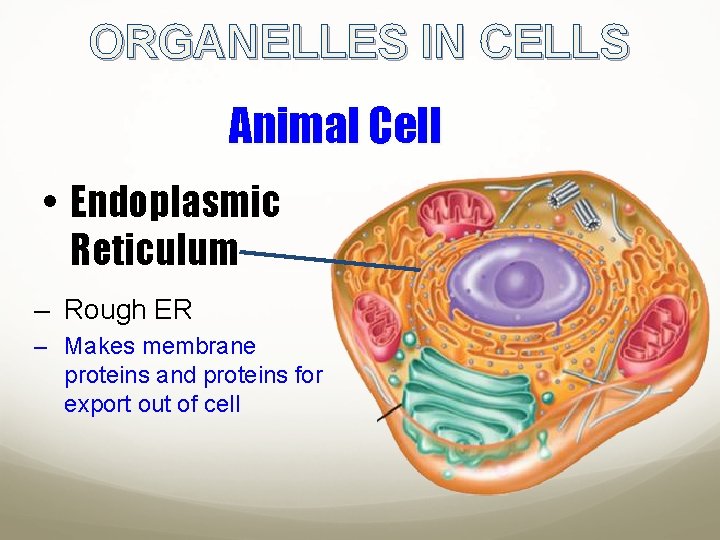 ORGANELLES IN CELLS

Animal Cell

• Endoplasmic Reticulum

– Rough ER

– Makes membrane proteins and proteins for export out of cell